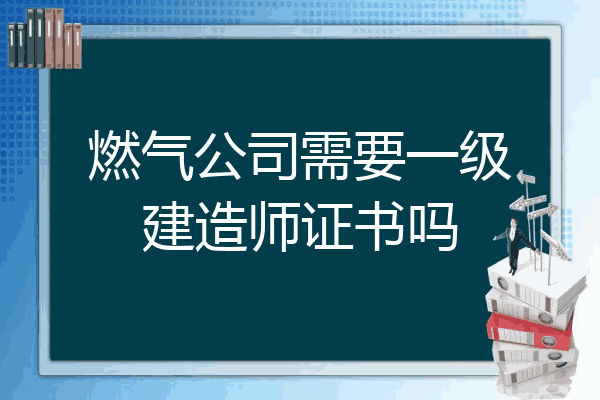 燃气公司需要一级建造师证书吗